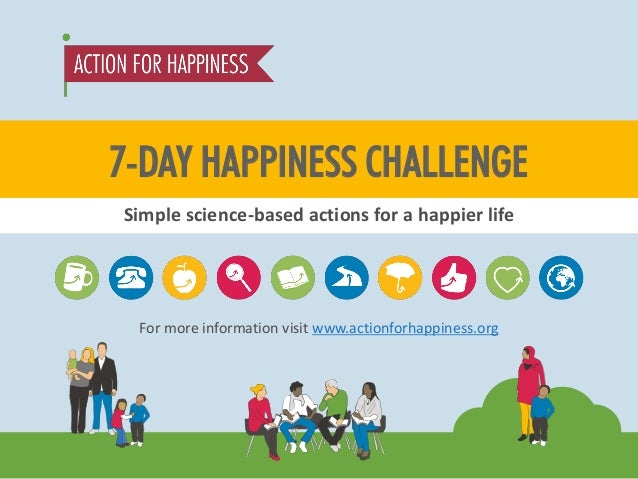 ACTION FOR HAPPINESS

7-DAY HAPPINESS CHALLENGE

Simple science-based actions for a happier life

For more information visit www.actionforhappiness.org